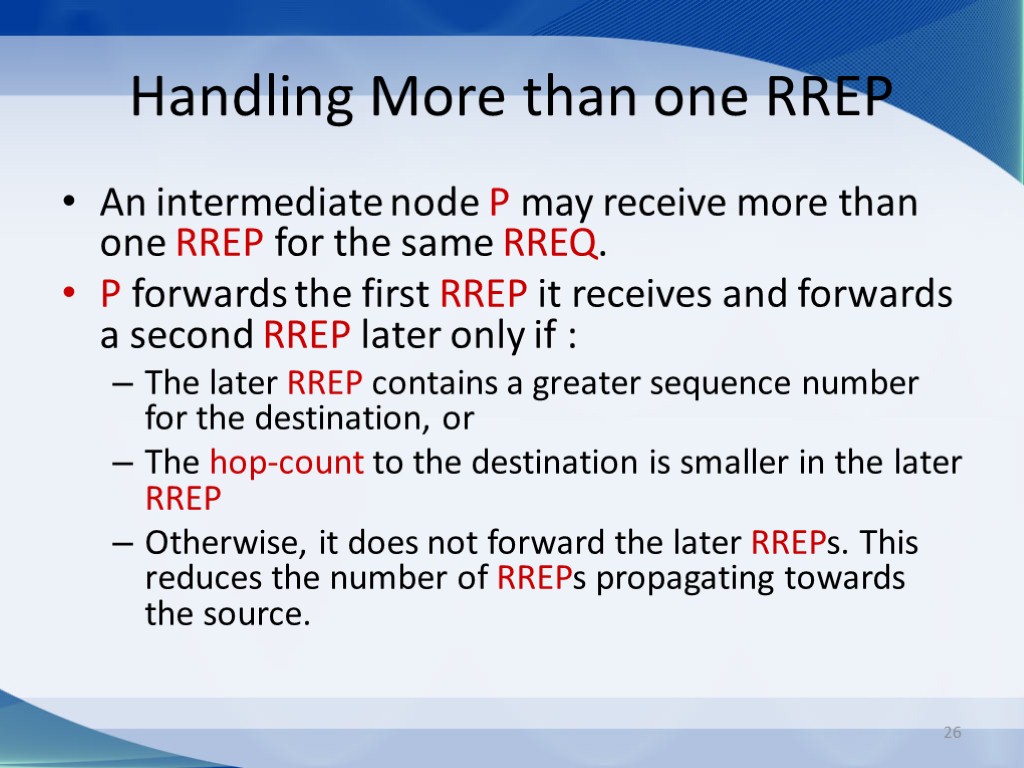 Handling More than one RREP

• An intermediate node P may receive more than one RREP for the same RREQ.
• P forwards the first RREP it receives and forwards a second RREP later only if :
– The later RREP contains a greater sequence number for the destination, or
– The hop-count to the destination is smaller in the later RREP
– Otherwise, it does not forward the later RREPs. This reduces the number of RREPs propagating towards the source.

26